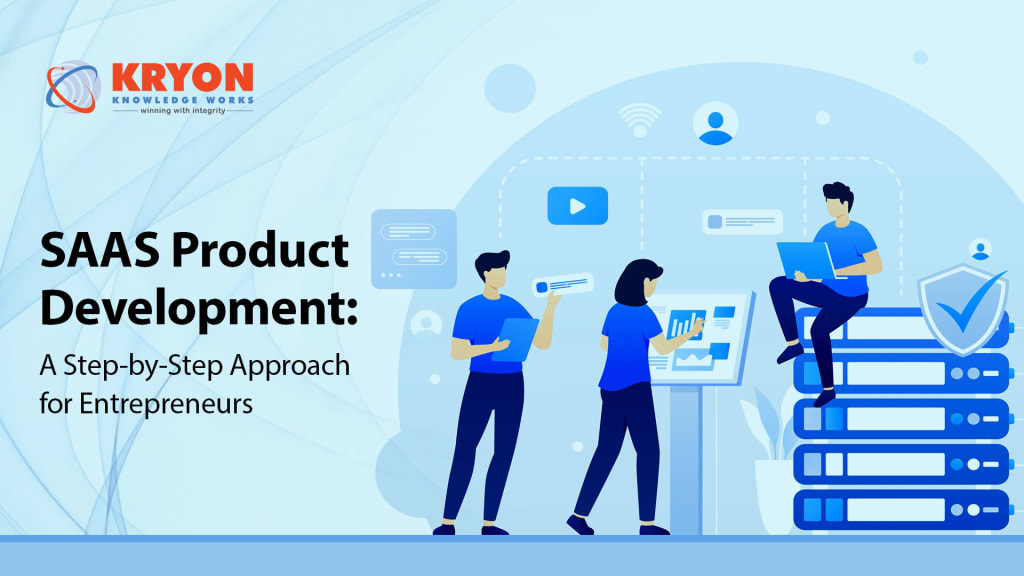 KRYON
KNOWLEDGE WORKS
winning with integrity

SAAS Product Development:
A Step-by-Step Approach for Entrepreneurs